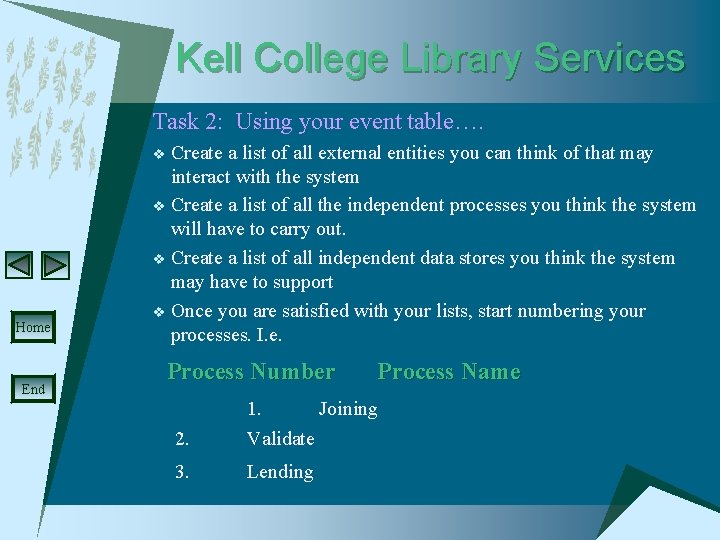 Kell College Library Services

Task 2: Using your event table….

❖ Create a list of all external entities you can think of that may interact with the system

❖ Create a list of all the independent processes you think the system will have to carry out.

❖ Create a list of all independent data stores you think the system may have to support

❖ Once you are satisfied with your lists, start numbering your processes. I.e.

Process Number Process Name

1. Joining

2. Validate

3. Lending

Home

End